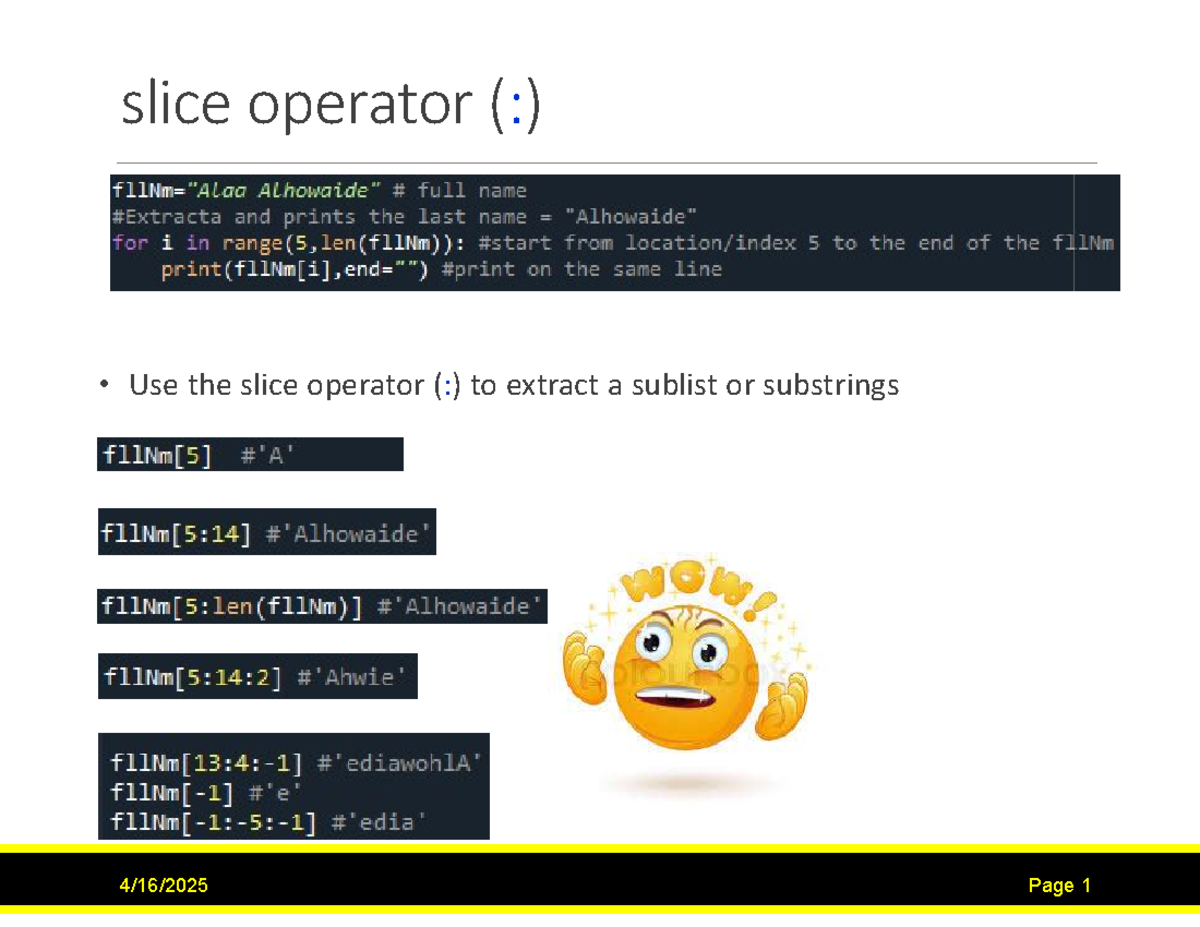 slice operator (:)

fllNm="Alaa Alhowaide" # full name
#Extracta and prints the last name = "Alhowaide"
for i in range(5,len(fllNm)): #start from location/index 5 to the end of the fllNm
    print(fllNm[i],end="") #print on the same line

• Use the slice operator (:) to extract a sublist or substrings

fllNm[5]  #'A'

fllNm[5:14] #'Alhowaide'

fllNm[5:len(fllNm)] #'Alhowaide'

fllNm[5:14:2] #'Ahwie'

fllNm[13:4:-1] #'ediawohlA'
fllNm[-1] #'e'
fllNm[-1:-5:-1] #'edia'

WOW!

4/16/2025

Page 1